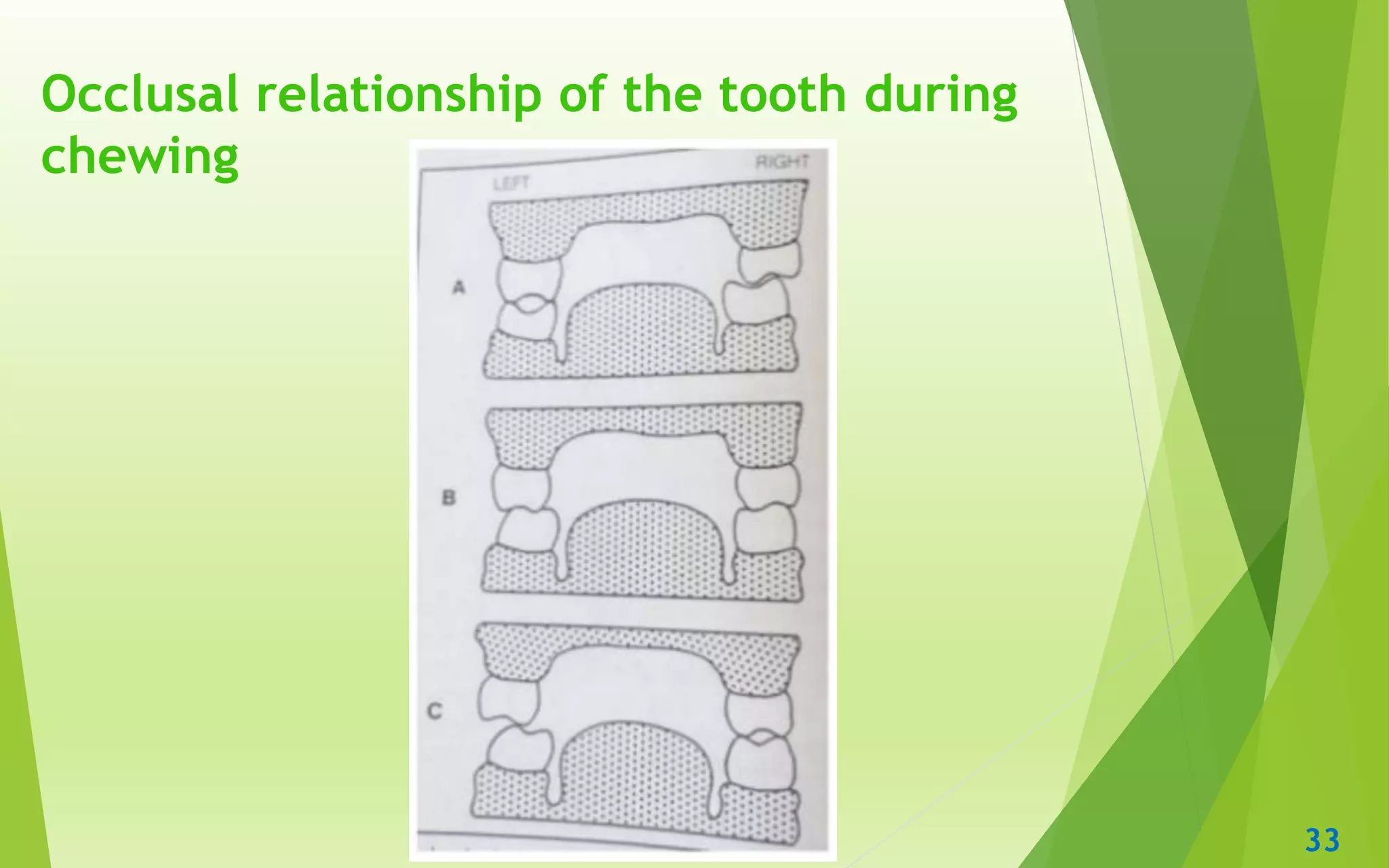 Occlusal relationship of the tooth during chewing

LEFT

RIGHT

A

B

C

33